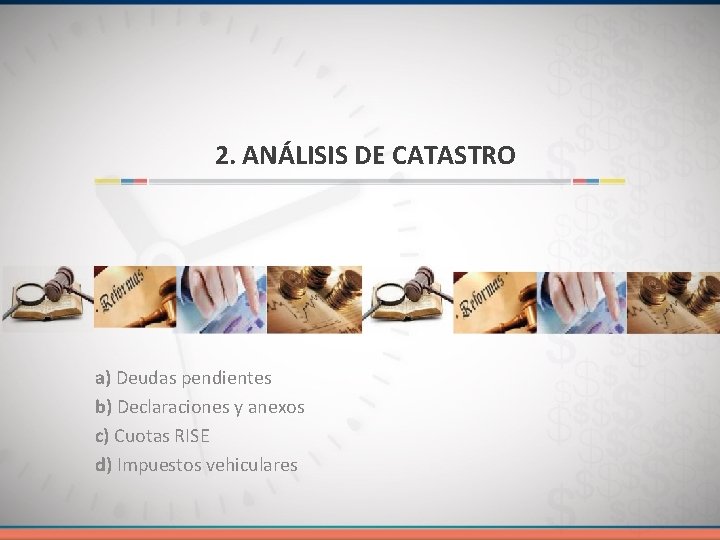 2. ANÁLISIS DE CATASTRO

Reformas

Reformas

a) Deudas pendientes
b) Declaraciones y anexos
c) Cuotas RISE
d) Impuestos vehiculares